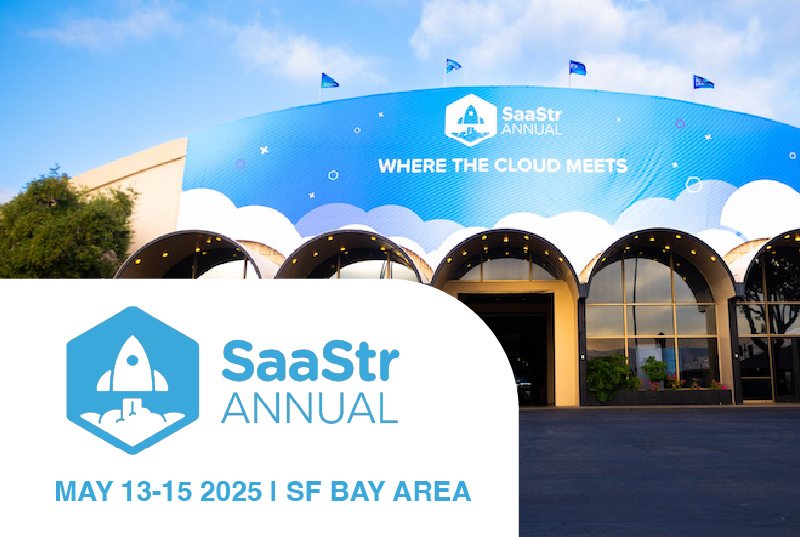 SaaStr ANNUAL

WHERE THE CLOUD MEETS

SaaStr ANNUAL

MAY 13-15 2025 | SF BAY AREA